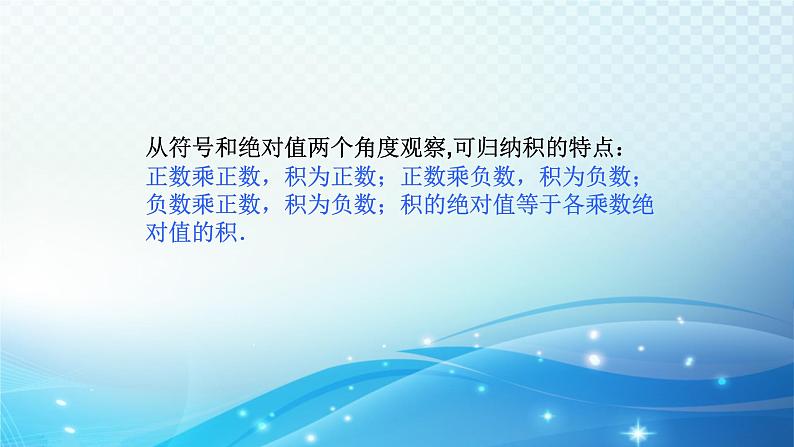 从符号和绝对值两个角度观察,可归纳积的特点：
正数乘正数，积为正数；正数乘负数，积为负数；负数乘正数，积为负数；积的绝对值等于各乘数绝对值的积.